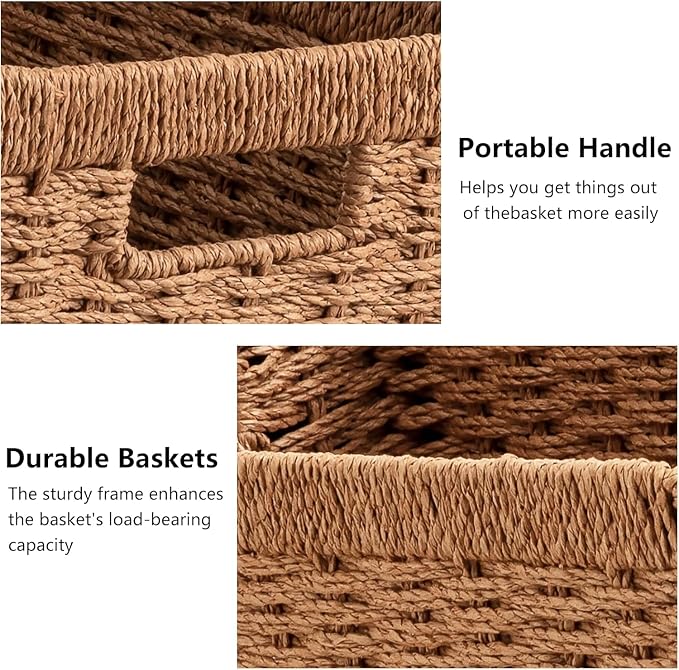 Portable Handle

Helps you get things out of thebasket more easily

Durable Baskets

The sturdy frame enhances the basket's load-bearing capacity